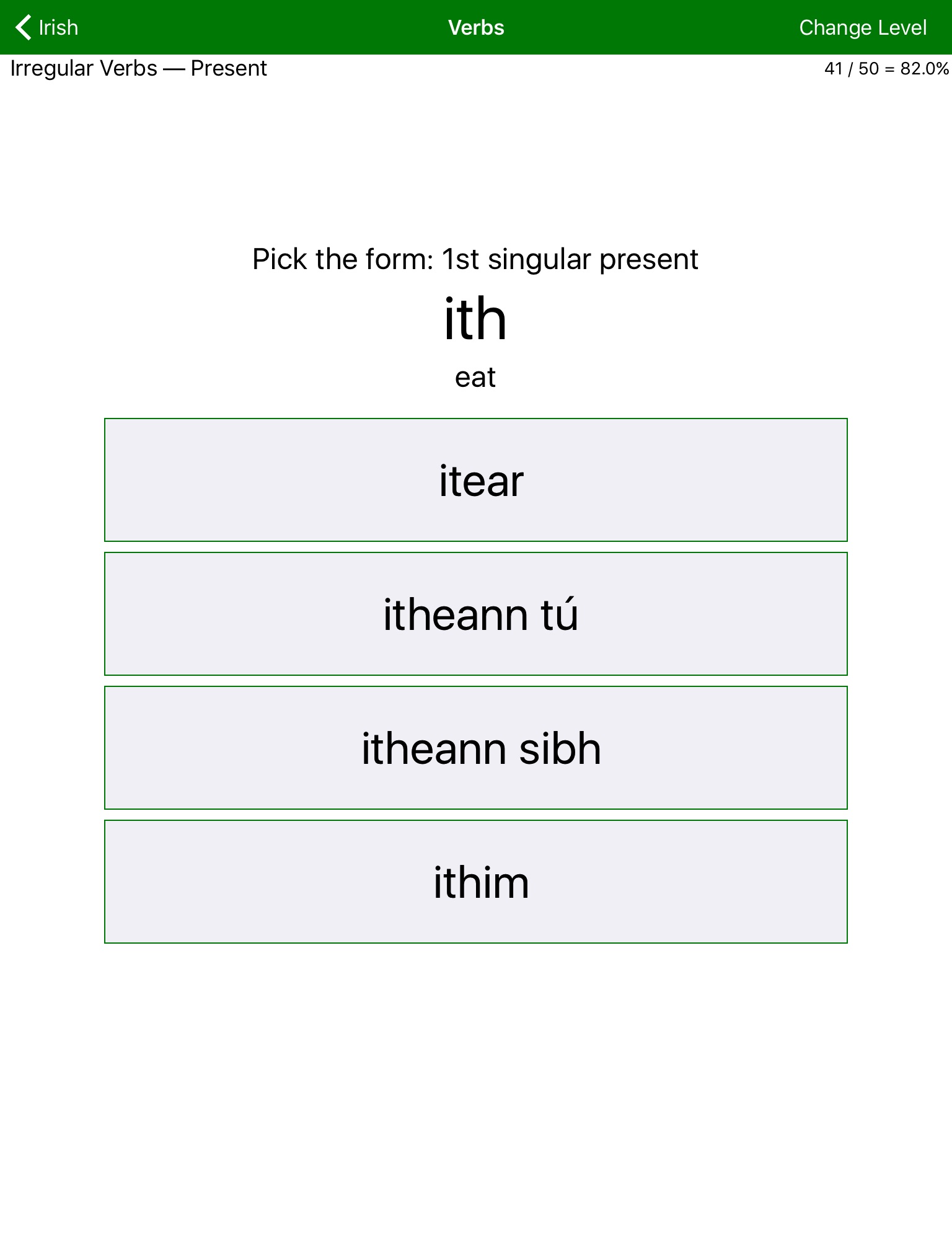 Irish
Verbs
Change Level

Irregular Verbs — Present
41 / 50 = 82.0%

Pick the form: 1st singular present

ith

eat

itear

itheann tú

itheann sibh

ithim